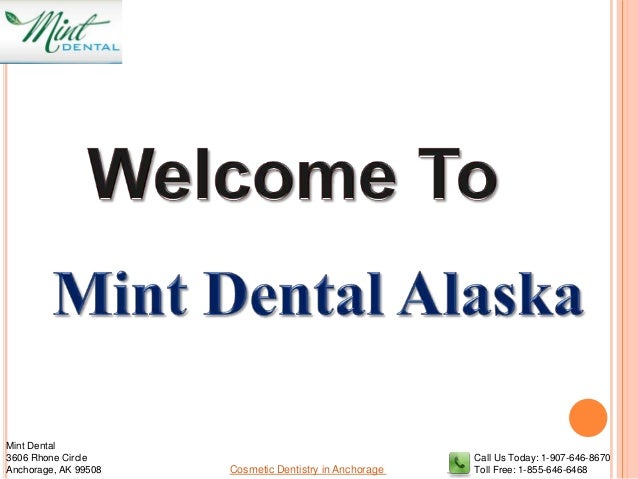 Mint DENTAL

Welcome To

Mint Dental Alaska

Mint Dental
3606 Rhone Circle
Anchorage, AK 99508

Cosmetic Dentistry in Anchorage

Call Us Today: 1-907-646-8670
Toll Free: 1-855-646-6468